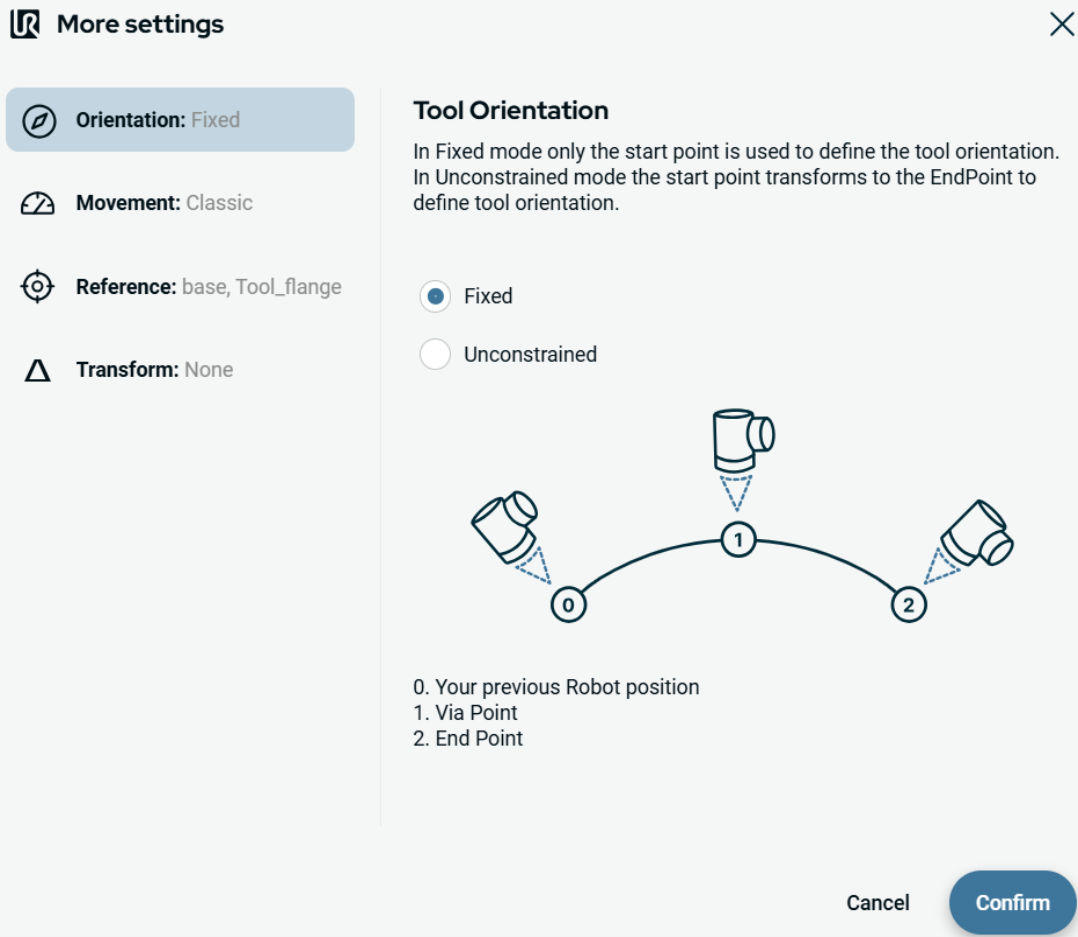 More settings

Orientation: Fixed

Movement: Classic

Reference: base, Tool_flange

Transform: None

Tool Orientation

In Fixed mode only the start point is used to define the tool orientation. In Unconstrained mode the start point transforms to the EndPoint to define tool orientation.

Fixed

Unconstrained

1

0

2

0. Your previous Robot position
1. Via Point
2. End Point

Cancel

Confirm